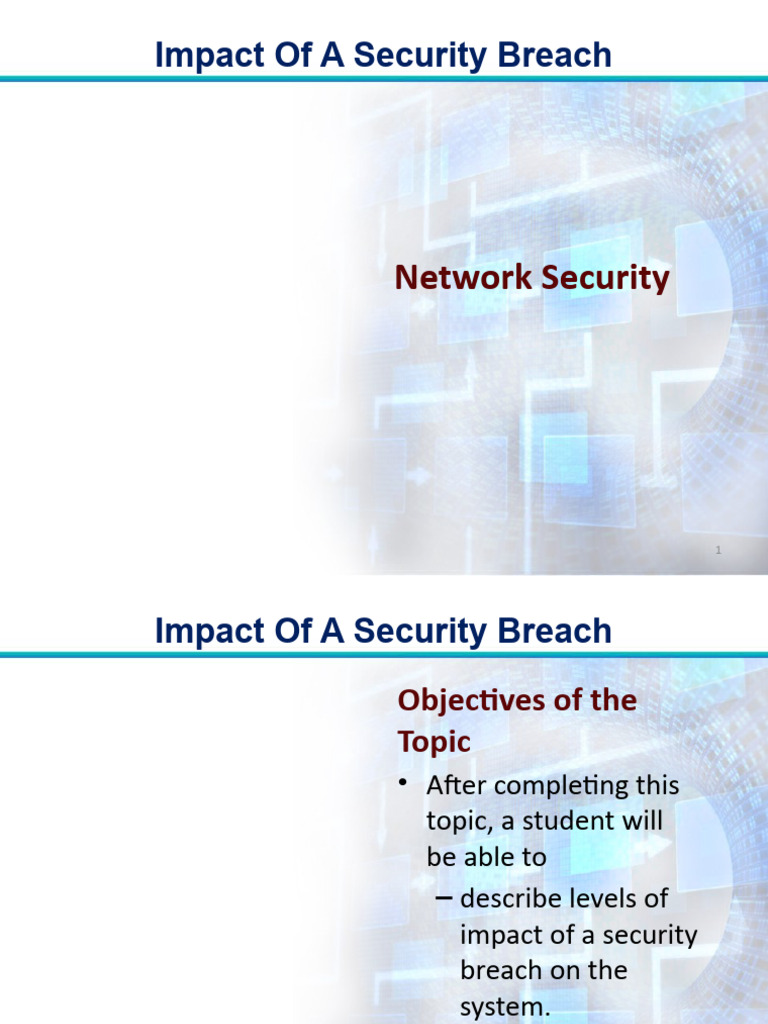 Impact Of A Security Breach

Network Security

1

Impact Of A Security Breach

Objectives of the Topic

• After completing this topic, a student will be able to

– describe levels of impact of a security breach on the system.